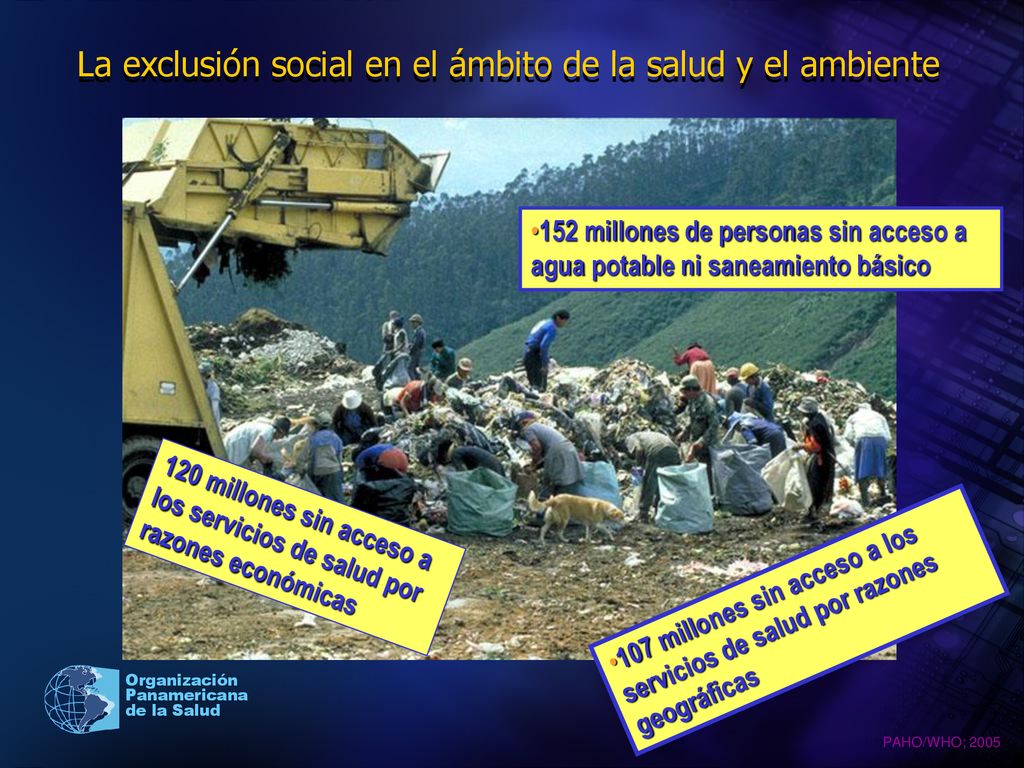 La exclusión social en el ámbito de la salud y el ambiente

•152 millones de personas sin acceso a agua potable ni saneamiento básico

120 millones sin acceso a los servicios de salud por razones económicas

•107 millones sin acceso a los servicios de salud por razones geográficas

Organización Panamericana de la Salud

PAHO/WHO; 2005